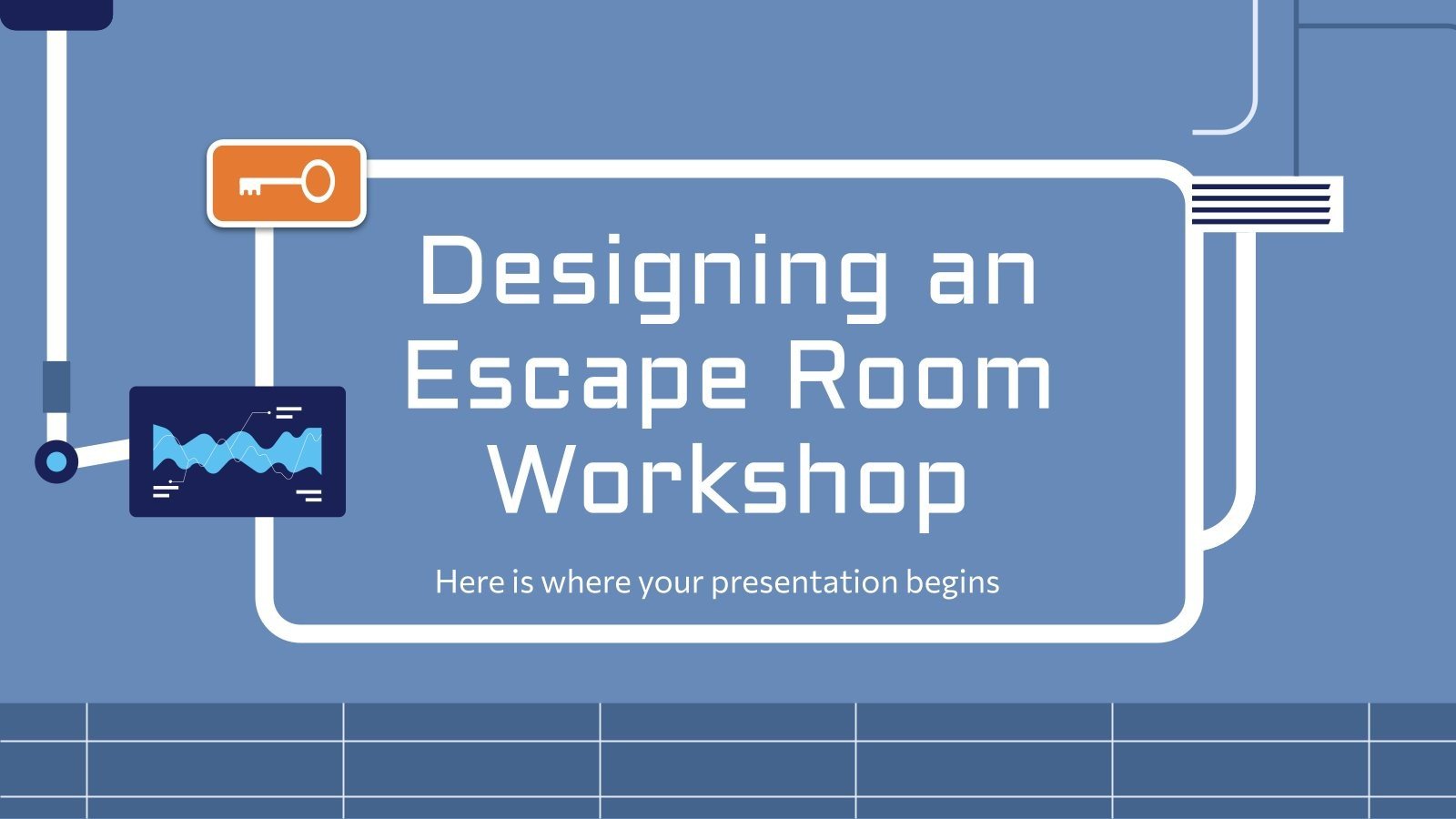 Designing an Escape Room Workshop

Here is where your presentation begins